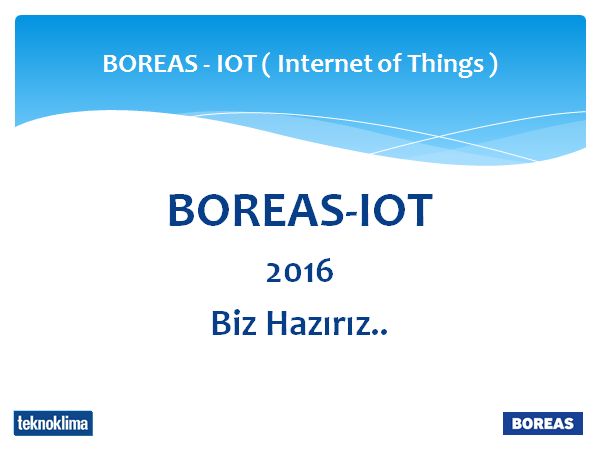 BOREAS - IOT ( Internet of Things )

BOREAS-IOT

2016

Biz Hazırız..

teknoklima

BOREAS